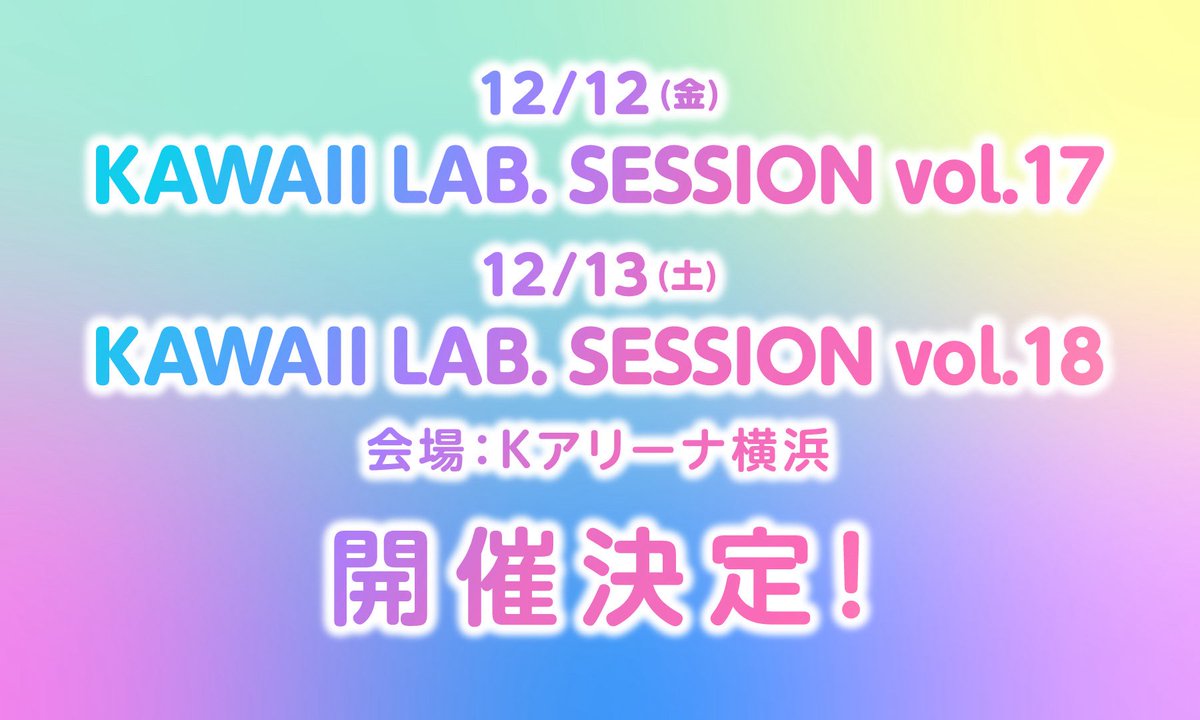 12/12(金)
KAWAII LAB. SESSION vol.17
12/13(土)
KAWAII LAB. SESSION vol.18
会場:Kアリーナ横浜

開催決定!